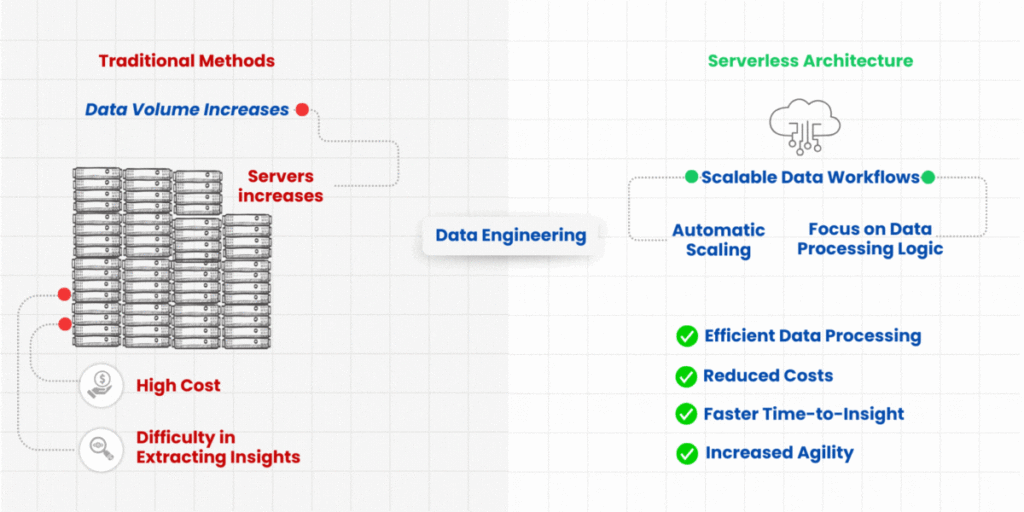 Traditional Methods

Data Volume Increases

Servers increases

High Cost

Difficulty in Extracting Insights

Data Engineering

Serverless Architecture

Scalable Data Workflows

Automatic Scaling

Focus on Data Processing Logic

Efficient Data Processing

Reduced Costs

Faster Time-to-Insight

Increased Agility